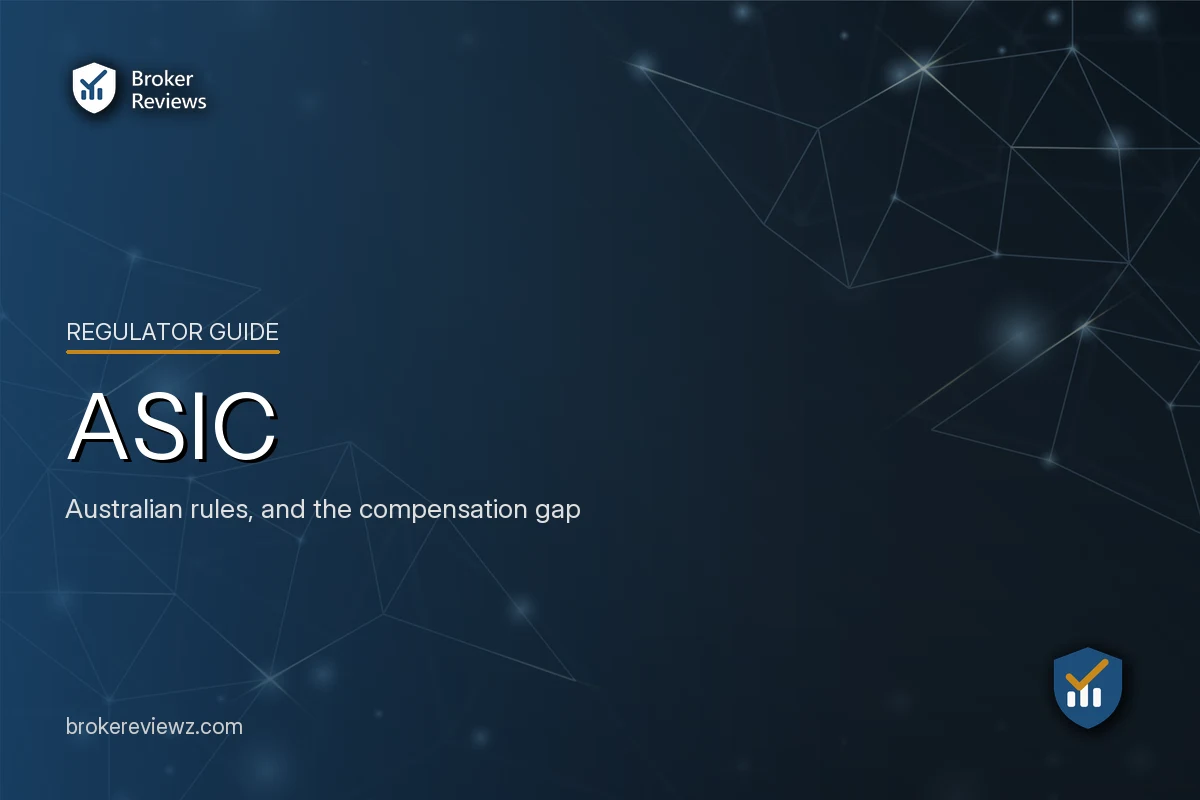 Broker
Reviews

REGULATOR GUIDE

ASIC

Australian rules, and the compensation gap

brokereviewz.com